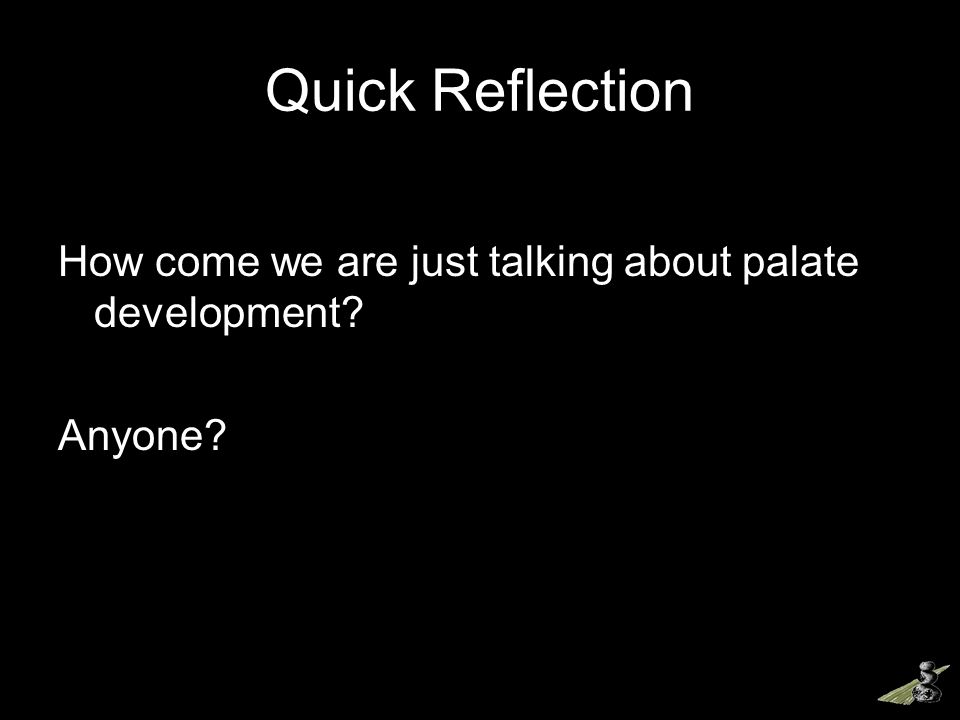 Quick Reflection

How come we are just talking about palate development?

Anyone?